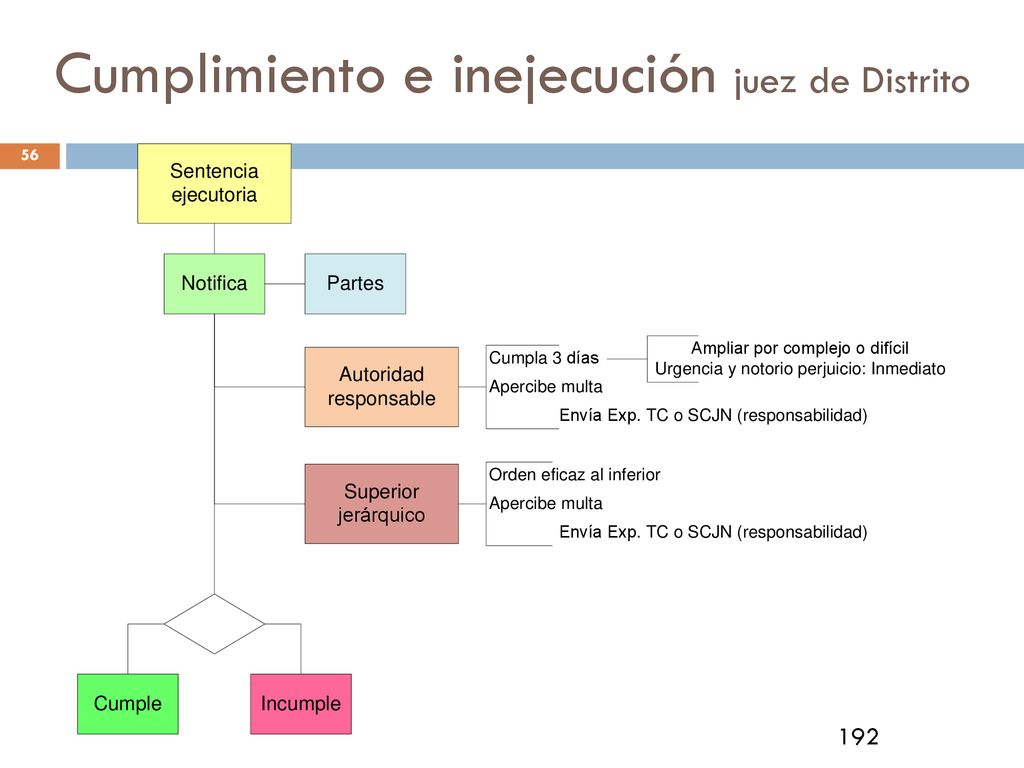 Cumplimiento e inejecución juez de Distrito

56

Sentencia ejecutoria

Notifica

Partes

Autoridad responsable

Cumpla 3 días

Ampliar por complejo o difícil
Urgencia y notorio perjuicio: Inmediato

Apercibe multa

Envía Exp. TC o SCJN (responsabilidad)

Superior jerárquico

Orden eficaz al inferior

Apercibe multa

Envía Exp. TC o SCJN (responsabilidad)

Cumple

Incumple

192